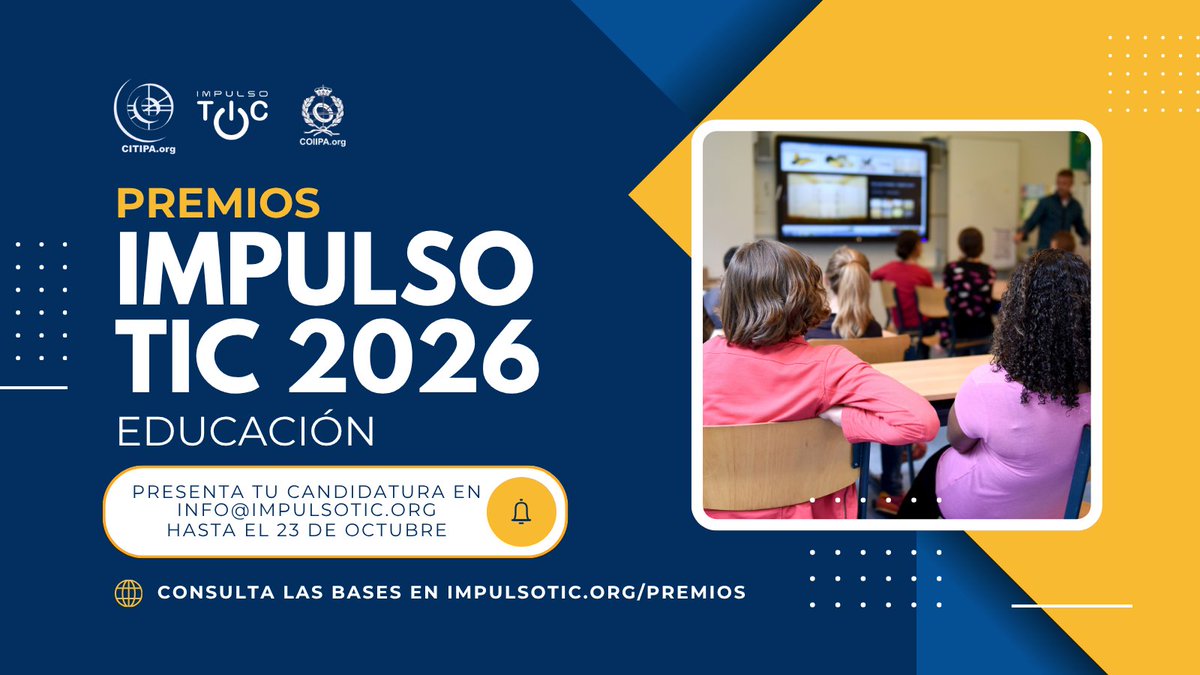 CITIPA.org

IMPULSO
TIC

COIIPA.org

PREMIOS
IMPULSO
TIC 2026
EDUCACIÓN

PRESENTA TU CANDIDATURA EN
INFO@IMPULSOTIC.ORG
HASTA EL 23 DE OCTUBRE

CONSULTA LAS BASES EN IMPULSOTIC.ORG/PREMIOS